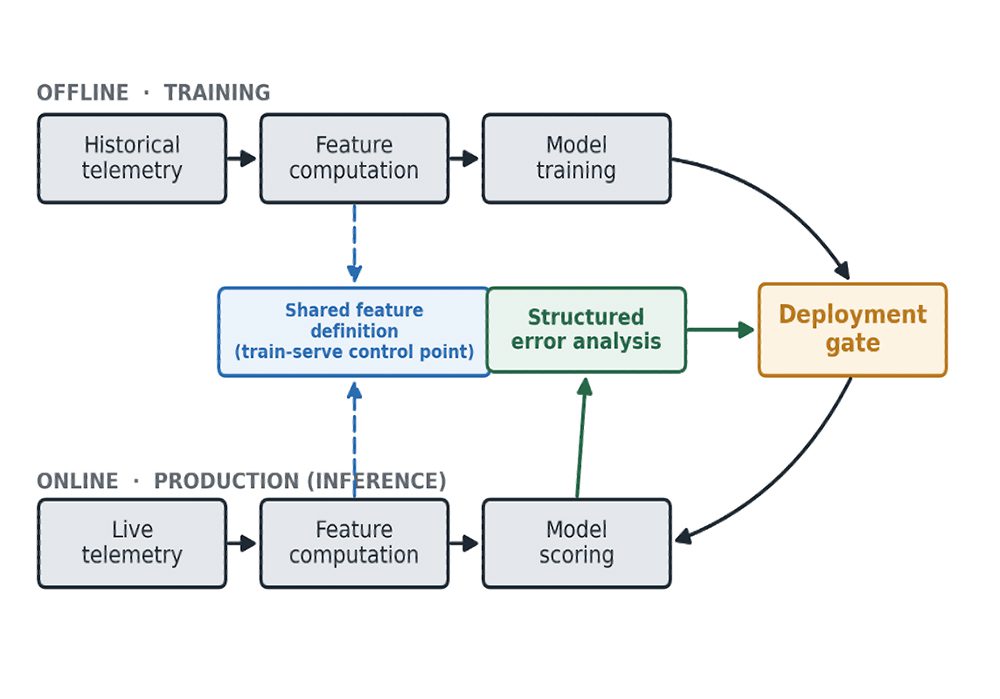 OFFLINE · TRAINING

Historical telemetry

Feature computation

Model training

Shared feature definition (train-serve control point)

Structured error analysis

Deployment gate

ONLINE · PRODUCTION (INFERENCE)

Live telemetry

Feature computation

Model scoring